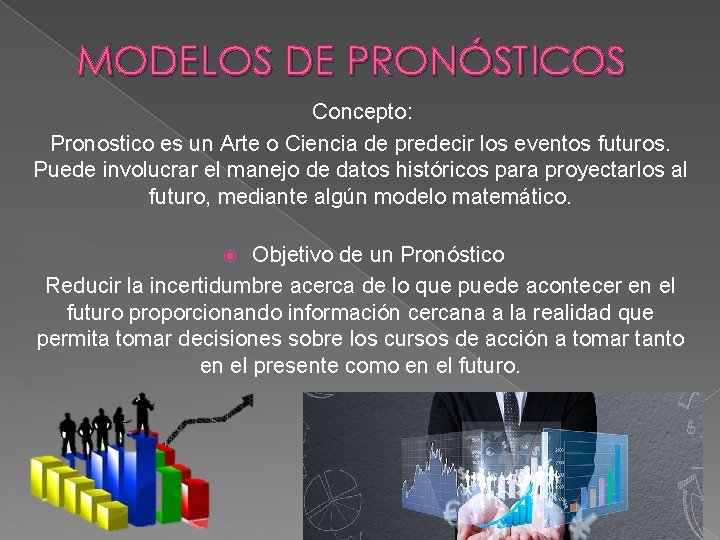 MODELOS DE PRONÓSTICOS

Concepto:
Pronostico es un Arte o Ciencia de predecir los eventos futuros. Puede involucrar el manejo de datos históricos para proyectarlos al futuro, mediante algún modelo matemático.

Objetivo de un Pronóstico
Reducir la incertidumbre acerca de lo que puede acontecer en el futuro proporcionando información cercana a la realidad que permita tomar decisiones sobre los cursos de acción a tomar tanto en el presente como en el futuro.